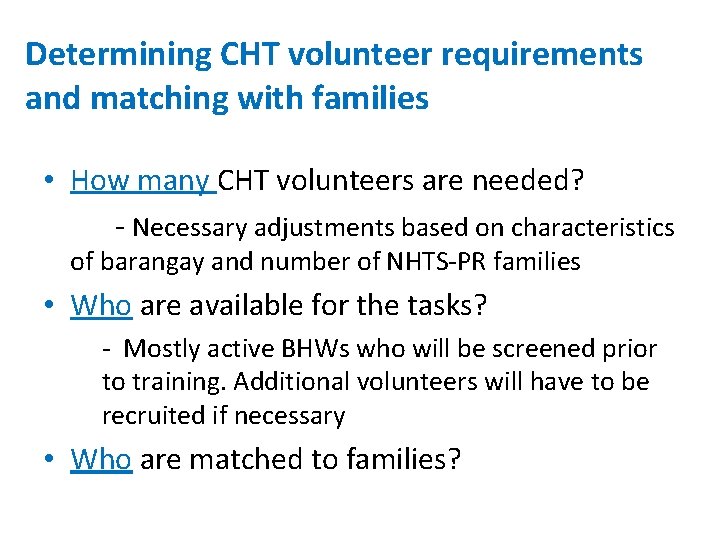 Determining CHT volunteer requirements and matching with families

• How many CHT volunteers are needed?

- Necessary adjustments based on characteristics of barangay and number of NHTS-PR families

• Who are available for the tasks?

- Mostly active BHWs who will be screened prior to training. Additional volunteers will have to be recruited if necessary

• Who are matched to families?